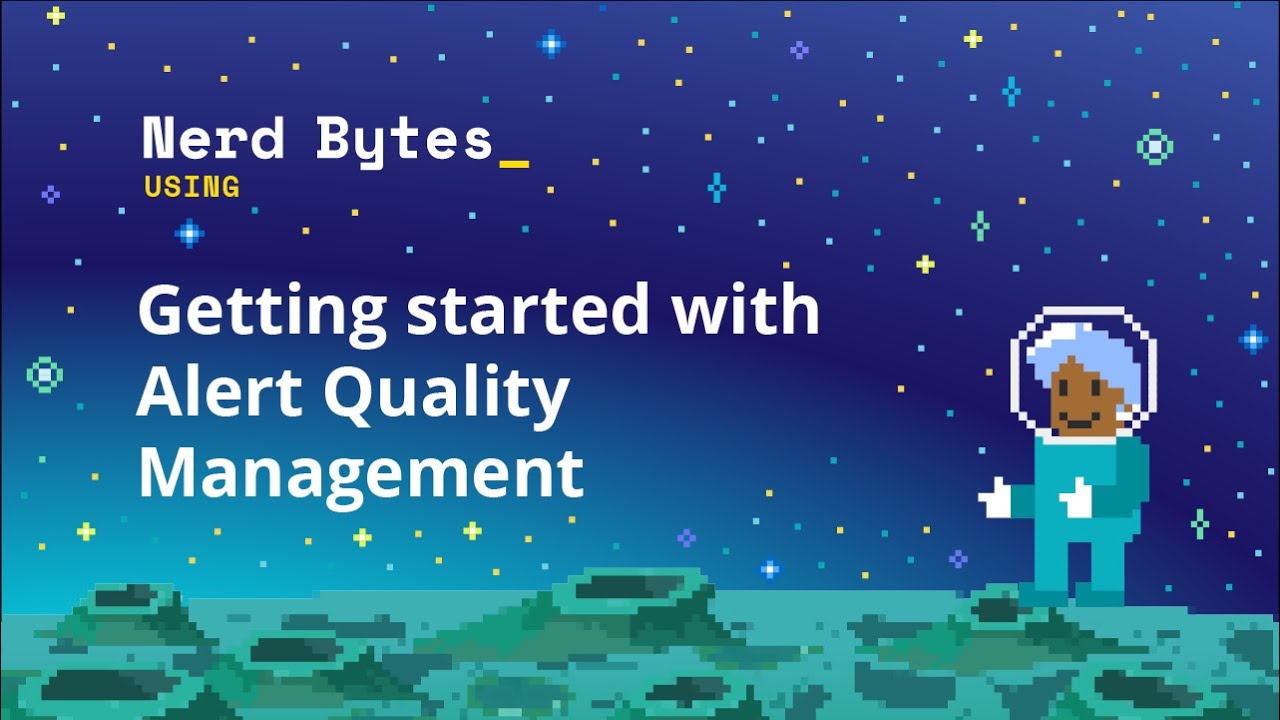 Nerd Bytes_
USING

Getting started with Alert Quality Management